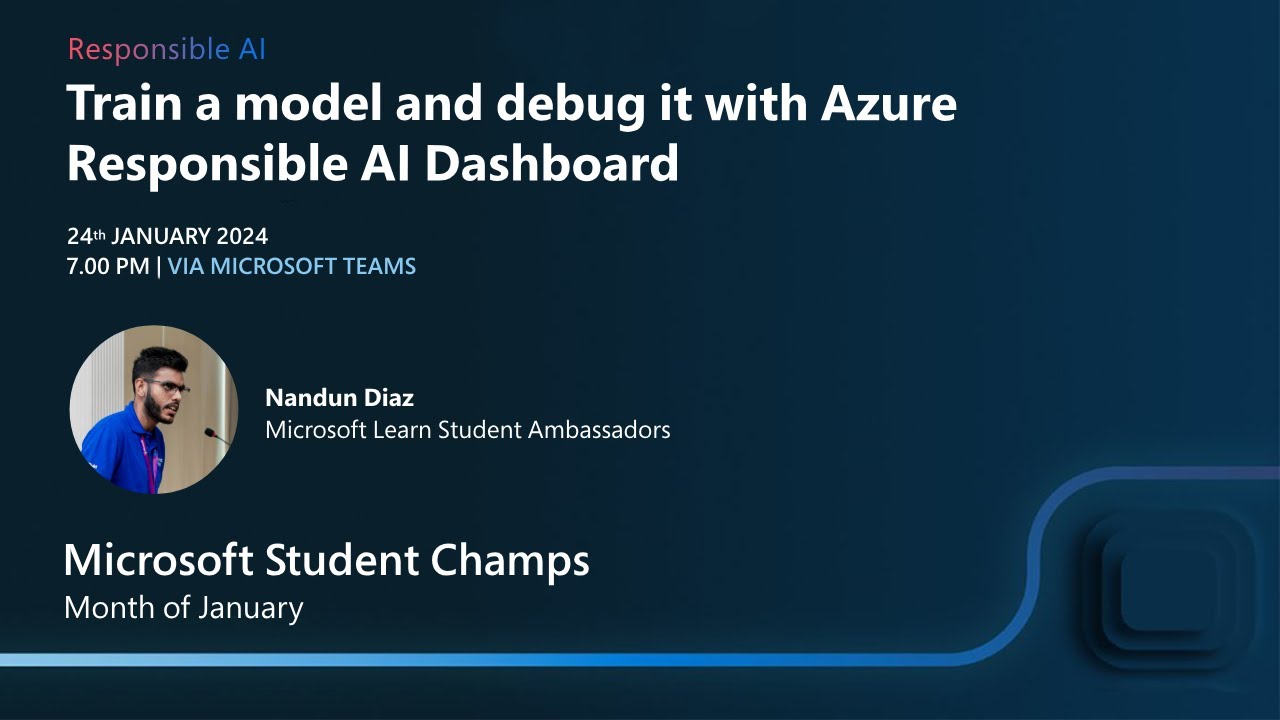 Responsible AI

Train a model and debug it with Azure Responsible AI Dashboard

24th JANUARY 2024
7.00 PM | VIA MICROSOFT TEAMS

Nandun Diaz
Microsoft Learn Student Ambassadors

Microsoft Student Champs
Month of January